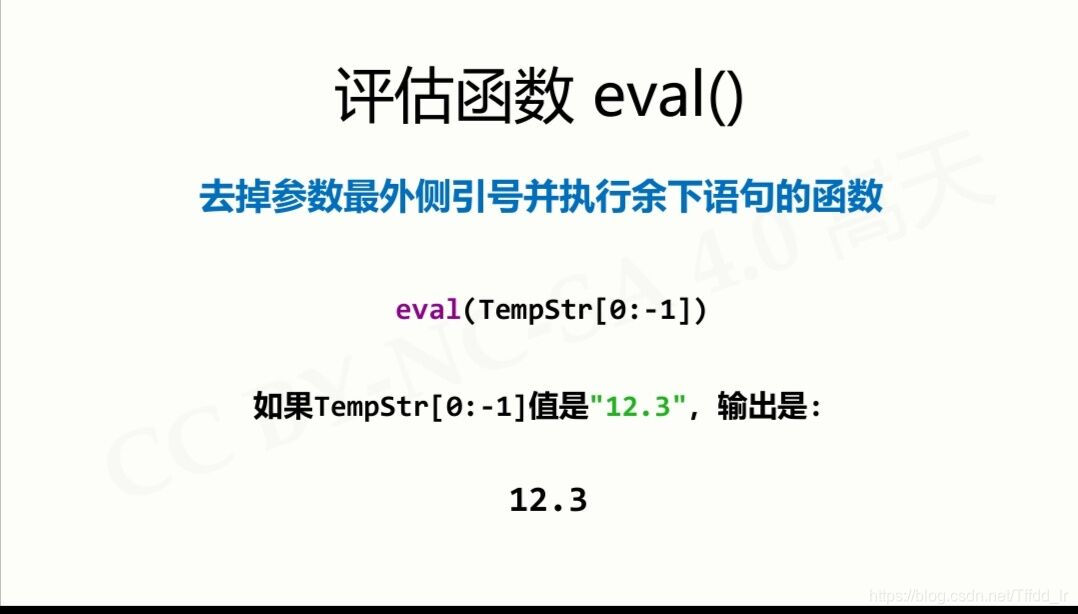 评估函数 eval()

去掉参数最外侧引号并执行余下语句的函数

eval(TempStr[0:-1])

如果TempStr[0:-1]值是"12.3"，输出是：

12.3

CC BY-NC-SA 4.0 嵩天

https://blog.csdn.net/Tffdd_lr